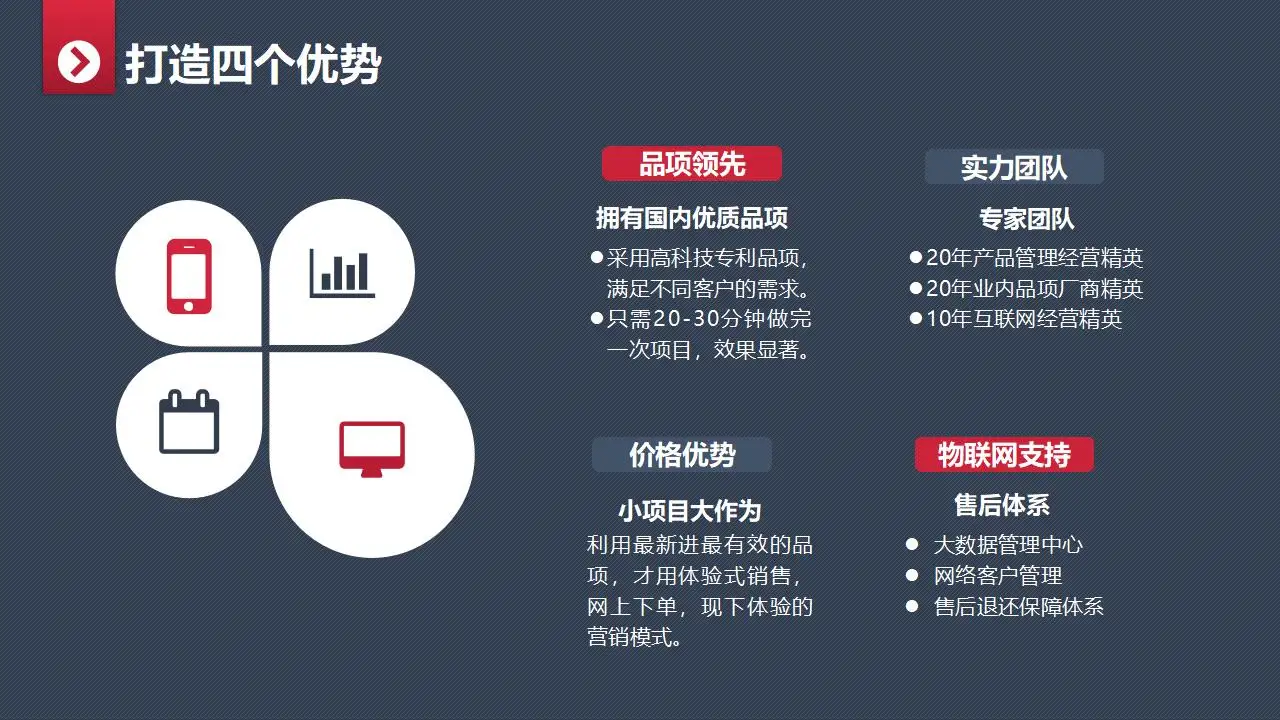 打造四个优势

品项领先

拥有国内优质品项

●采用高科技专利品项，满足不同客户的需求。
●只需20-30分钟做完一次项目，效果显著。

实力团队

专家团队

●20年产品管理经营精英
●20年业内品项厂商精英
●10年互联网经营精英

价格优势

小项目大作为

利用最新进最有效的品项，才用体验式销售，网上下单，现下体验的营销模式。

物联网支持

售后体系

● 大数据管理中心
● 网络客户管理
● 售后退还保障体系